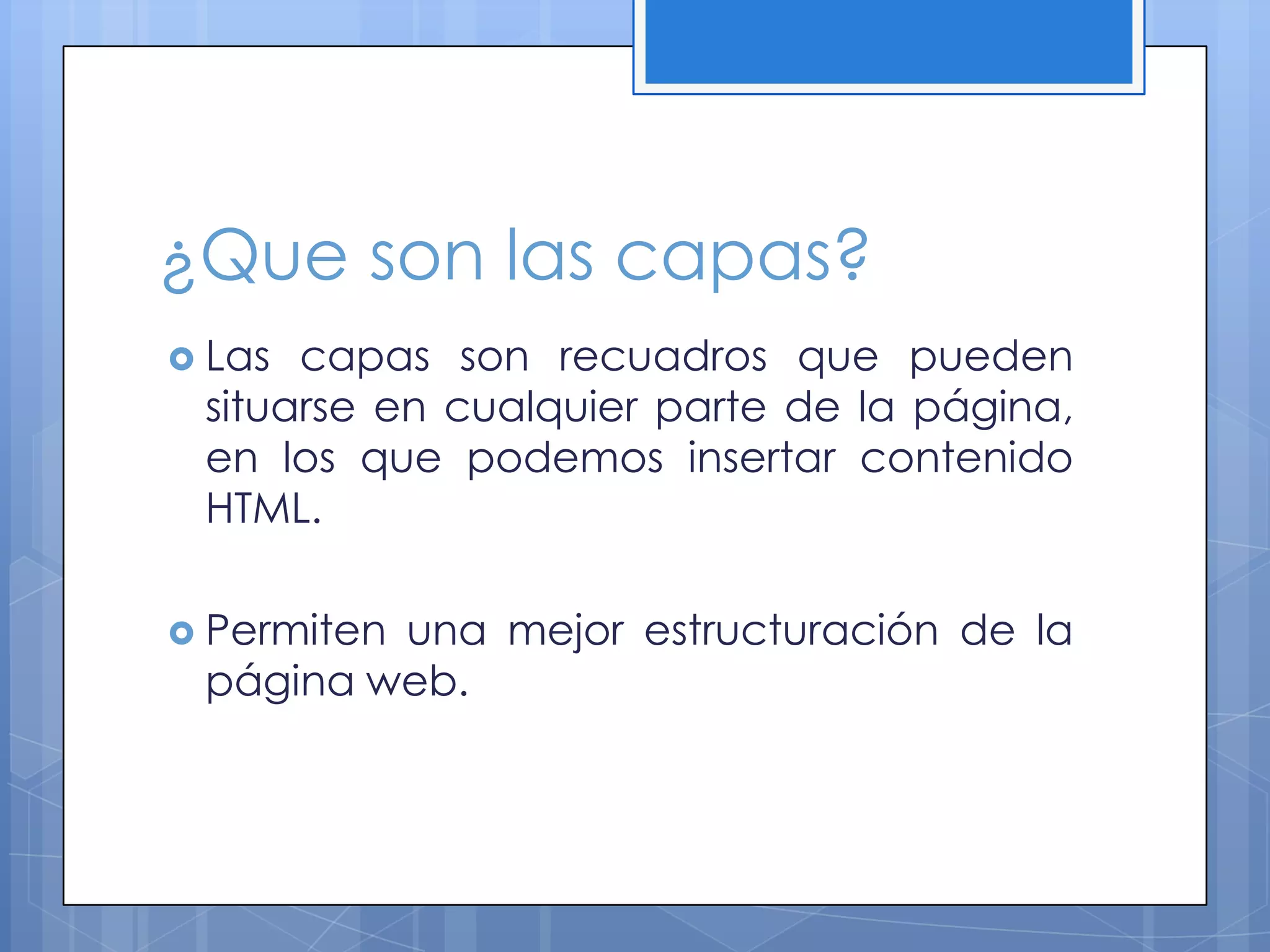 ¿Que son las capas?

Las capas son recuadros que pueden situarse en cualquier parte de la página, en los que podemos insertar contenido HTML.

Permiten una mejor estructuración de la página web.